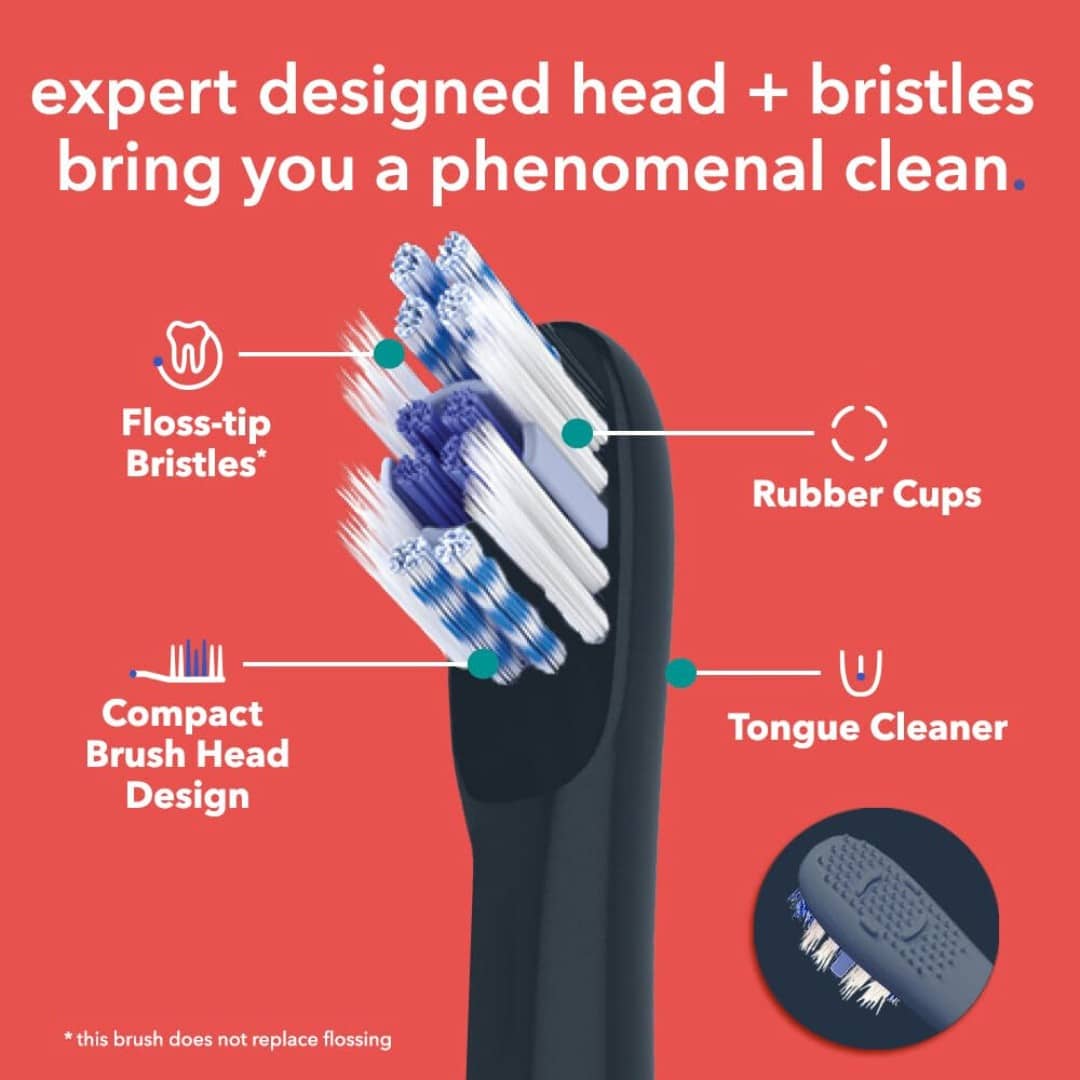 expert designed head + bristles bring you a phenomenal clean.

Floss-tip Bristles*

Rubber Cups

Compact Brush Head Design

Tongue Cleaner

* this brush does not replace flossing